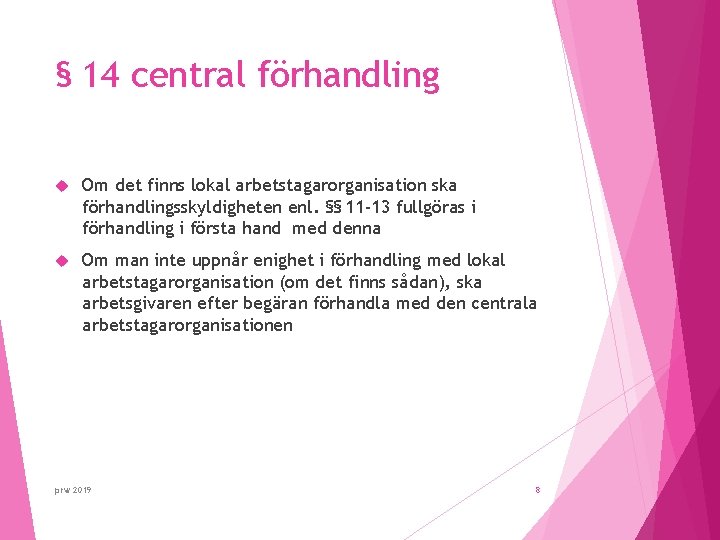 § 14 central förhandling

Om det finns lokal arbetstagarorganisation ska förhandlingsskyldigheten enl. §§ 11-13 fullgöras i förhandling i första hand med denna

Om man inte uppnår enighet i förhandling med lokal arbetstagarorganisation (om det finns sådan), ska arbetsgivaren efter begäran förhandla med den centrala arbetstagarorganisationen

prw 2019

8